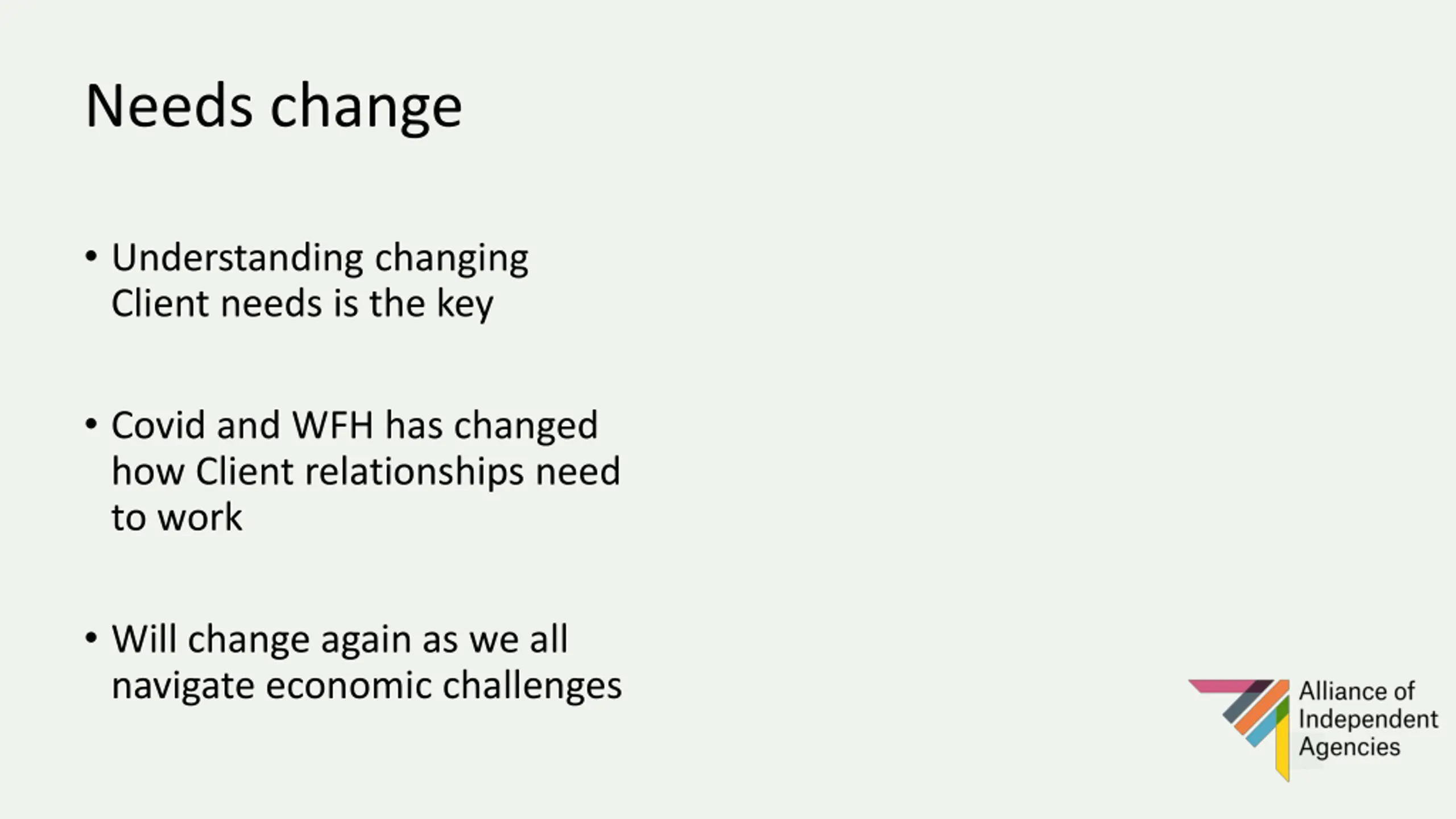 Needs change

• Understanding changing Client needs is the key

• Covid and WFH has changed how Client relationships need to work

• Will change again as we all navigate economic challenges

Alliance of Independent Agencies